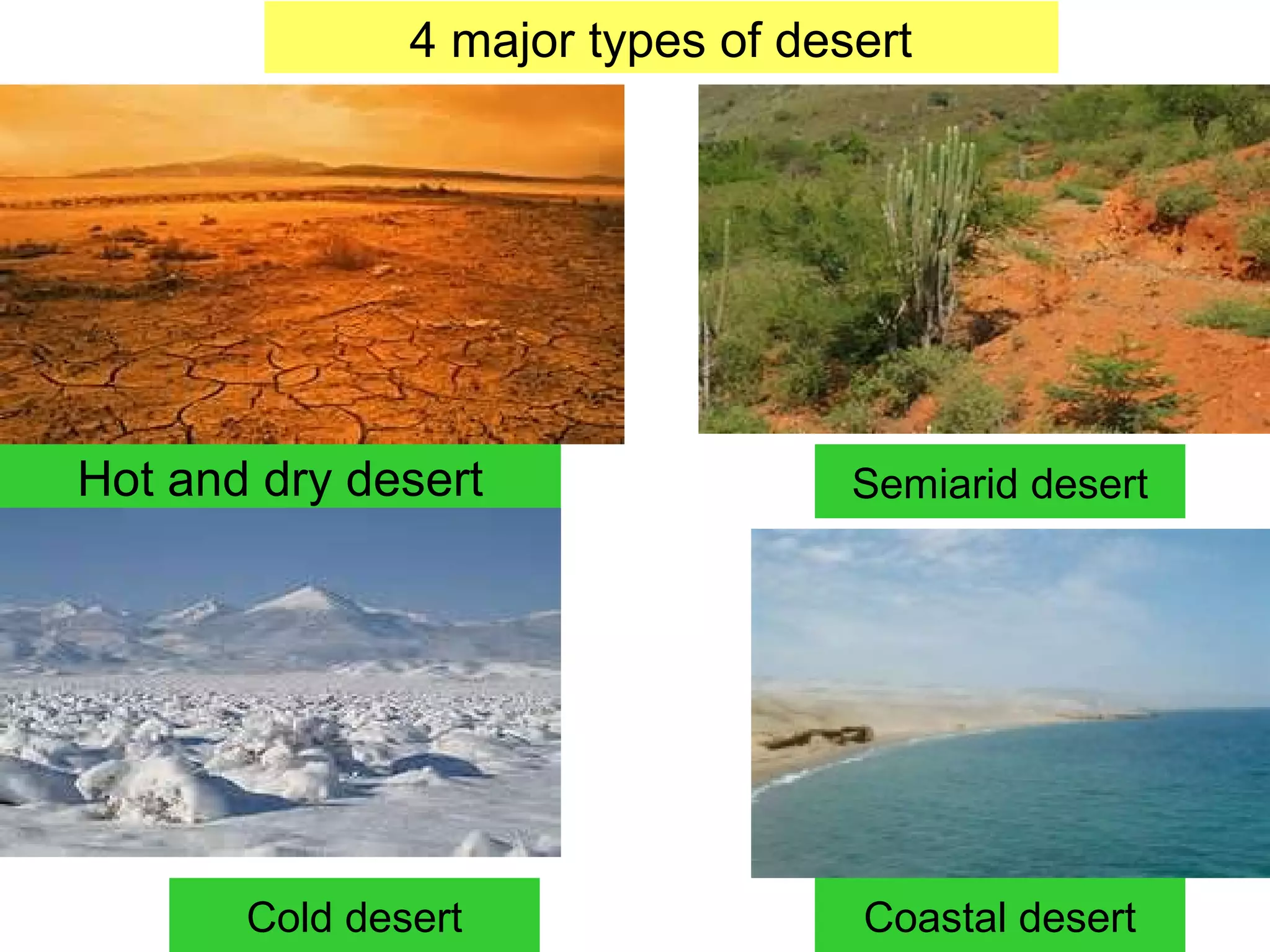 4 major types of desert

Hot and dry desert

Semiarid desert

Cold desert

Coastal desert